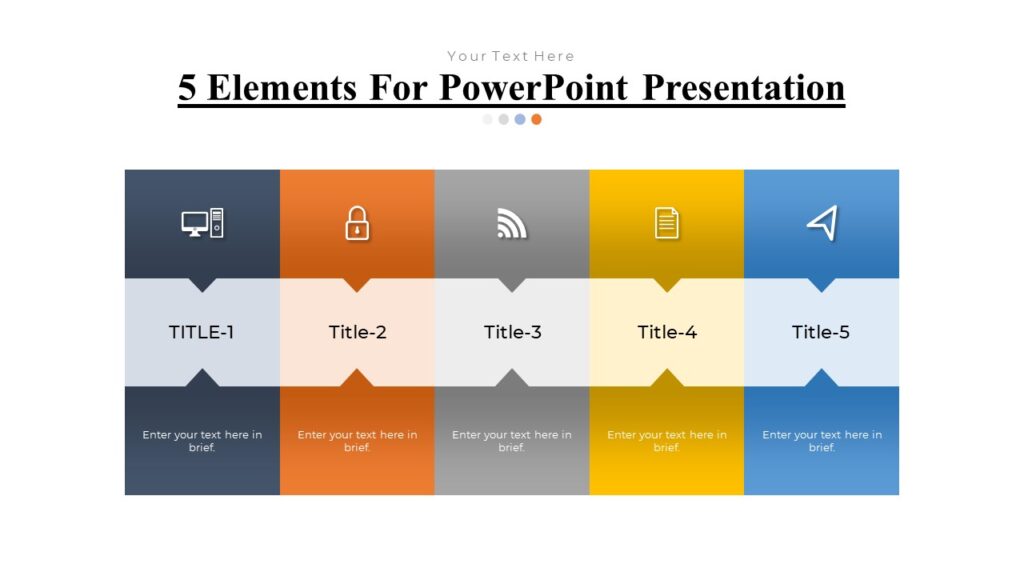 Your Text Here

5 Elements For PowerPoint Presentation

TITLE-1

Enter your text here in brief.

Title-2

Enter your text here in brief.

Title-3

Enter your text here in brief.

Title-4

Enter your text here in brief.

Title-5

Enter your text here in brief.